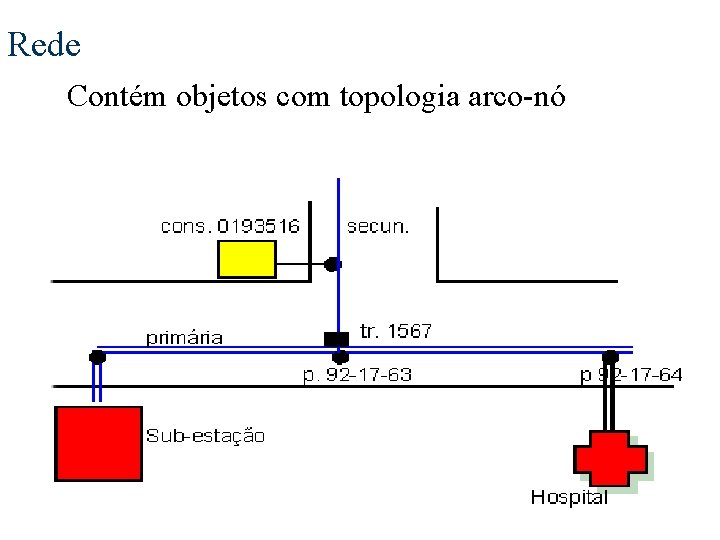 Rede

Contém objetos com topologia arco-nó

cons. 0193516

secun.

primária

tr. 1567

p. 92-17-63

p 92-17-64

Sub-estação

Hospital